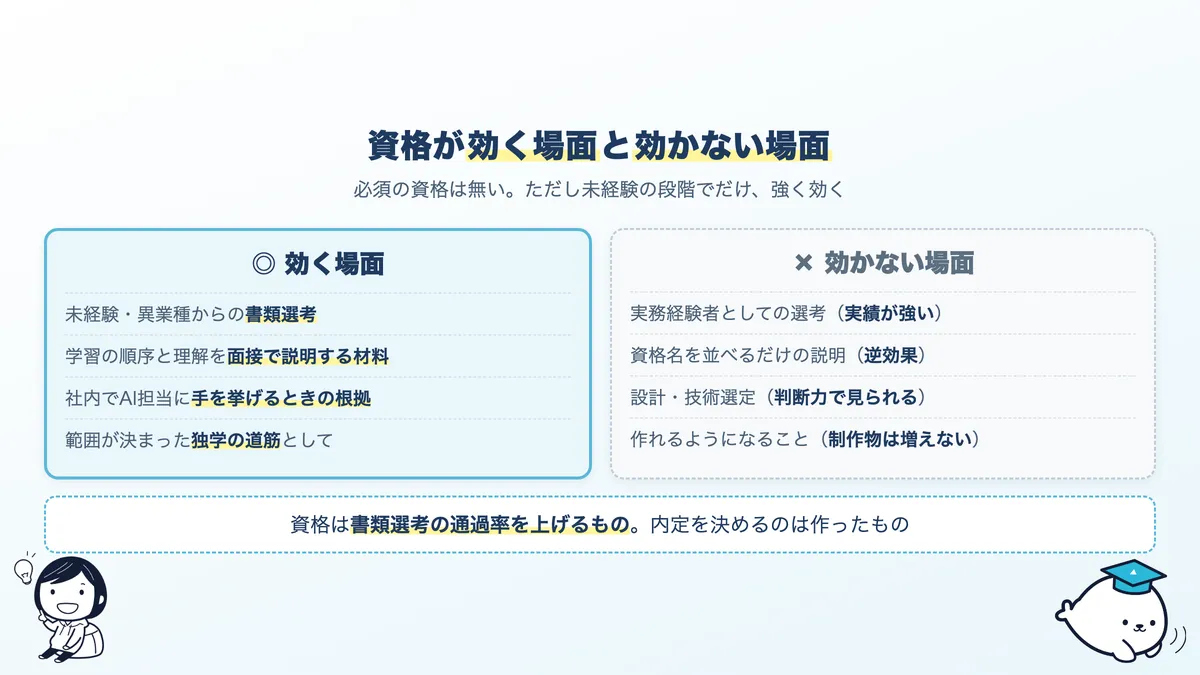 資格が効く場面と効かない場面

必須の資格は無い。ただし未経験の段階でだけ、強く効く

◎ 効く場面

未経験・異業種からの書類選考

学習の順序と理解を面接で説明する材料

社内でAI担当に手を挙げるときの根拠

範囲が決まった独学の道筋として

× 効かない場面

実務経験者としての選考（実績が強い）

資格名を並べるだけの説明（逆効果）

設計・技術選定（判断力で見られる）

作れるようになること（制作物は増えない）

資格は書類選考の通過率を上げるもの。内定を決めるのは作ったもの